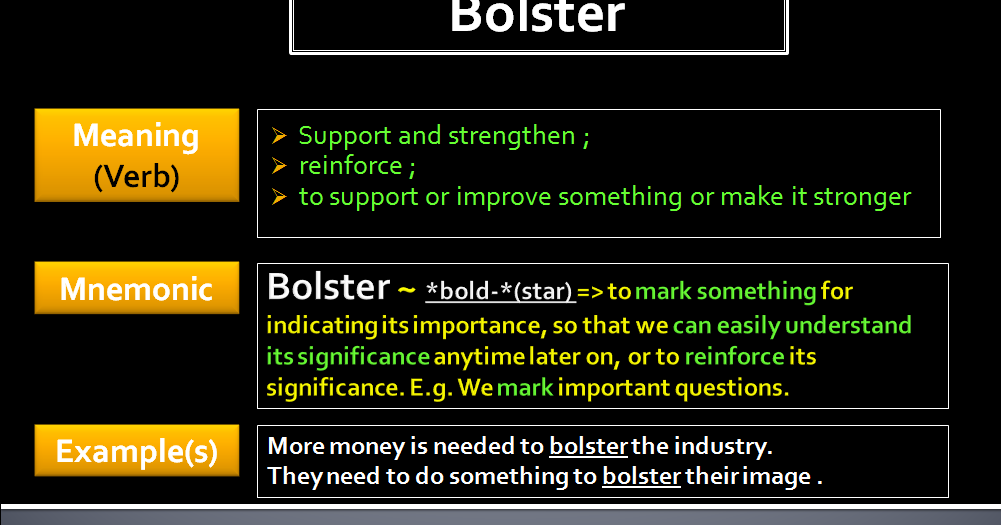 Bolster

Meaning
(Verb)

➢ Support and strengthen ;
➢ reinforce ;
➢ to support or improve something or make it stronger

Mnemonic

Bolster ~ *bold-*(star) => to mark something for indicating its importance, so that we can easily understand its significance anytime later on, or to reinforce its significance. E.g. We mark important questions.

Example(s)

More money is needed to bolster the industry.
They need to do something to bolster their image .